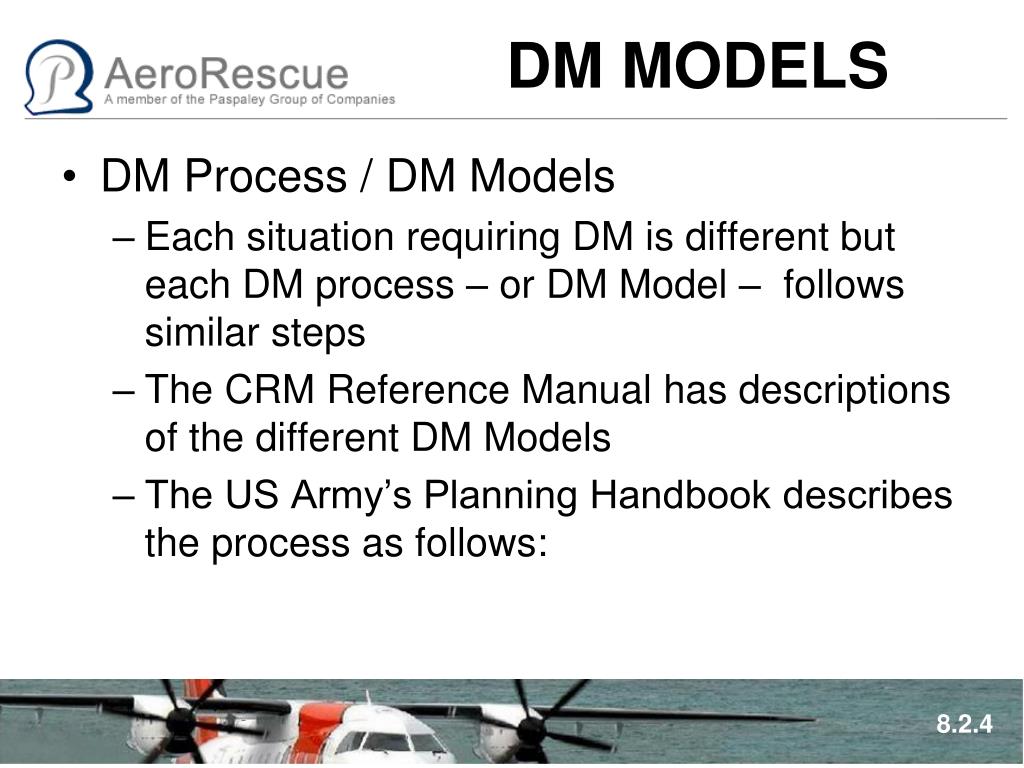 AeroRescue
A member of the Paspaley Group of Companies

DM MODELS

• DM Process / DM Models
– Each situation requiring DM is different but each DM process – or DM Model – follows similar steps
– The CRM Reference Manual has descriptions of the different DM Models
– The US Army's Planning Handbook describes the process as follows:

8.2.4